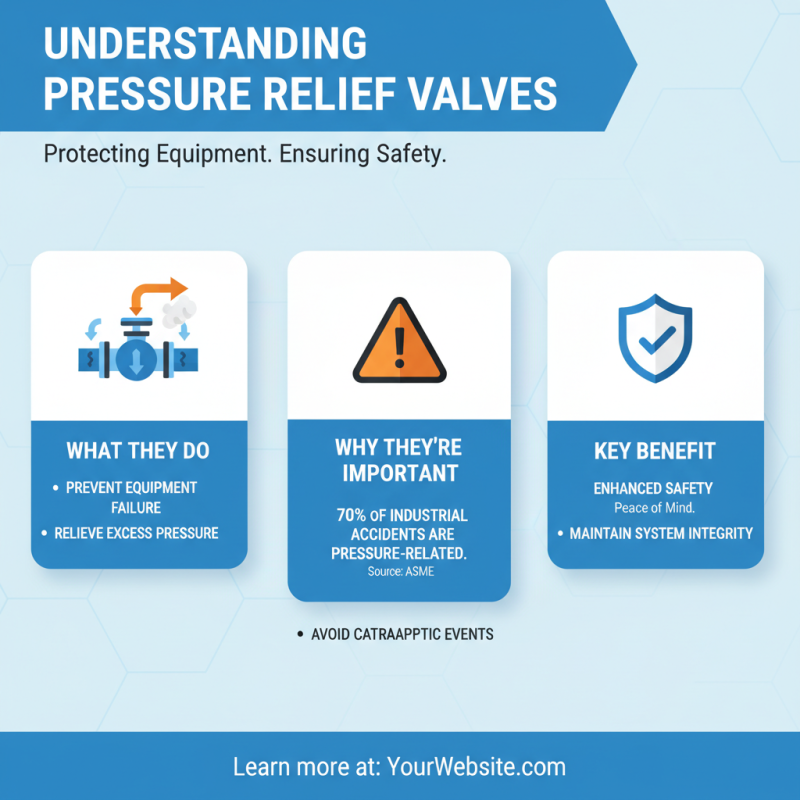 UNDERSTANDING PRESSURE RELIEF VALVES

Protecting Equipment. Ensuring Safety.

WHAT THEY DO

• PREVENT EQUIPMENT FAILURE
• RELIEVE EXCESS PRESSURE

WHY THEY'RE IMPORTANT

70% OF INDUSTRIAL ACCIDENTS ARE PRESSURE-RELATED.
Source: ASME

• AVOID CATRAAPPTIC EVENTS

KEY BENEFIT

ENHANCED SAFETY
Peace of Mind.
• MAINTAIN SYSTEM INTEGRITY

Learn more at: YourWebsite.com